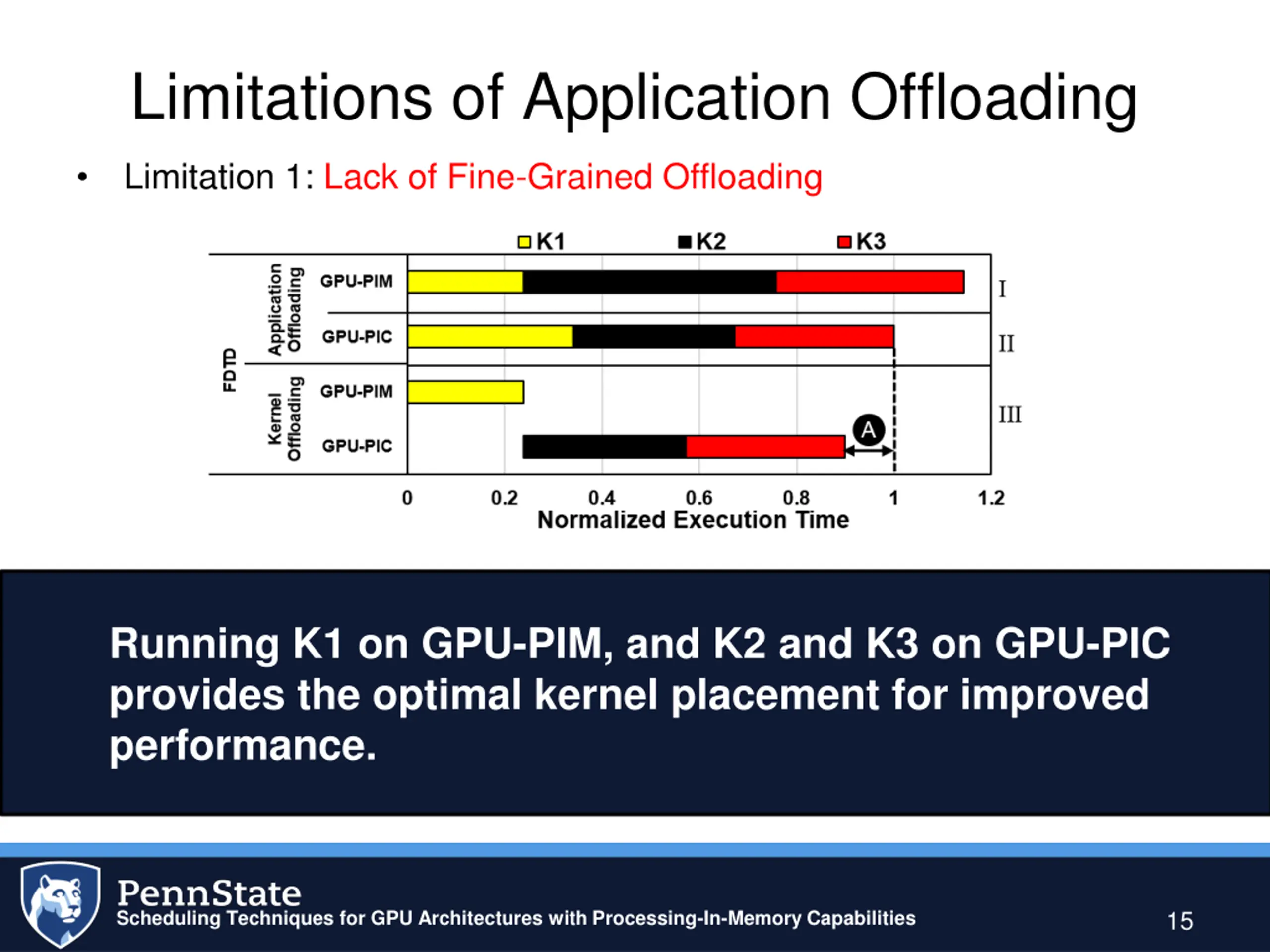 Limitations of Application Offloading

• Limitation 1: Lack of Fine-Grained Offloading

K1 K2 K3

FDTD

Application Offloading

GPU-PIM

GPU-PIC

Kernel Offloading

GPU-PIM

GPU-PIC

I

II

III

A

0 0.2 0.4 0.6 0.8 1 1.2

Normalized Execution Time

Running K1 on GPU-PIM, and K2 and K3 on GPU-PIC provides the optimal kernel placement for improved performance.

PennState

Scheduling Techniques for GPU Architectures with Processing-In-Memory Capabilities

15